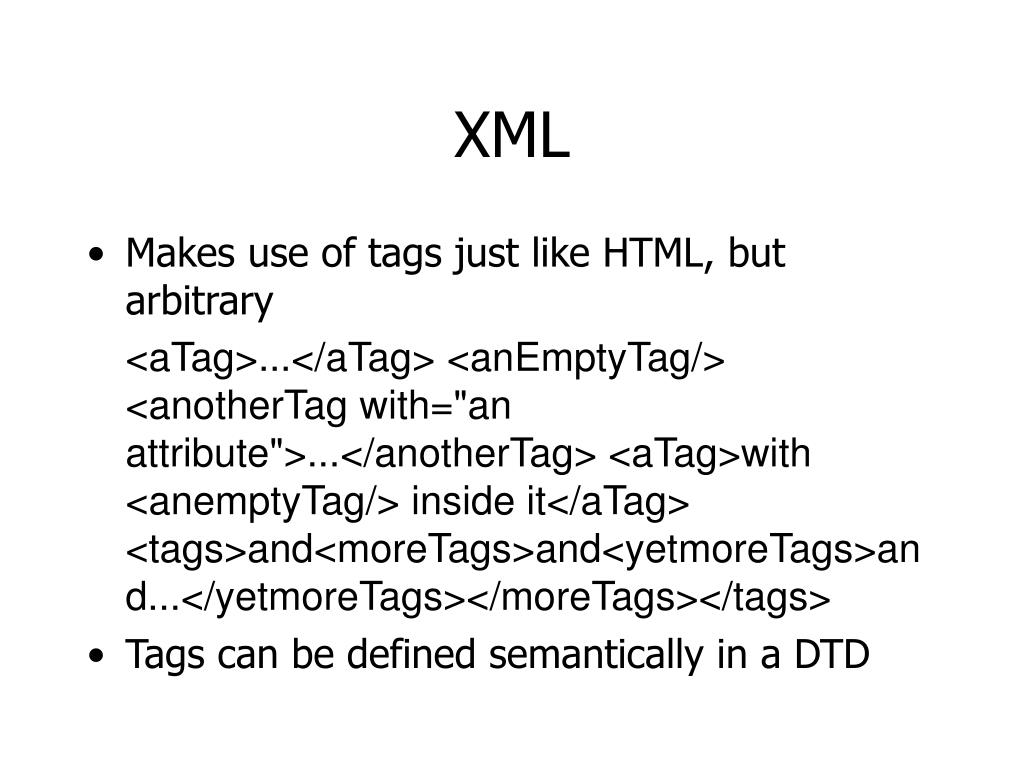 XML

• Makes use of tags just like HTML, but arbitrary

<aTag>...</aTag> <anEmptyTag/> <anotherTag with="an attribute">...</anotherTag> <aTag>with <anemptyTag/> inside it</aTag> <tags>and<moreTags>and<yetmoreTags>and...</yetmoreTags></moreTags></tags>

• Tags can be defined semantically in a DTD